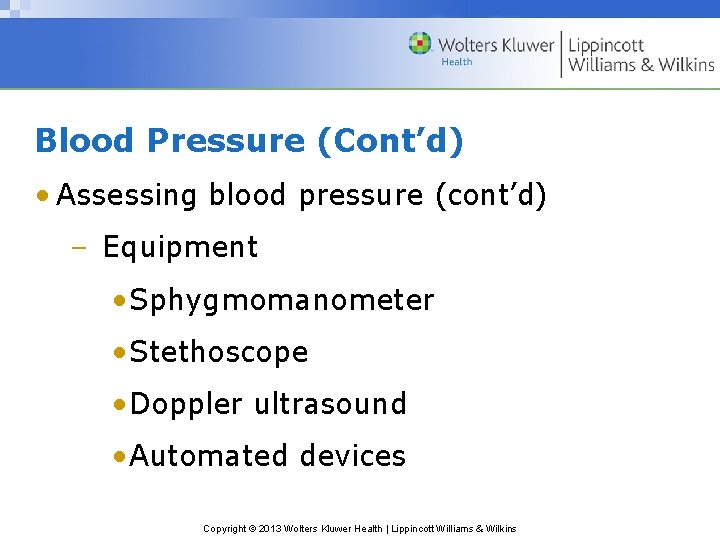 Wolters Kluwer Health | Lippincott Williams & Wilkins

Blood Pressure (Cont'd)

• Assessing blood pressure (cont'd)

– Equipment

• Sphygmomanometer

• Stethoscope

• Doppler ultrasound

• Automated devices

Copyright © 2013 Wolters Kluwer Health | Lippincott Williams & Wilkins